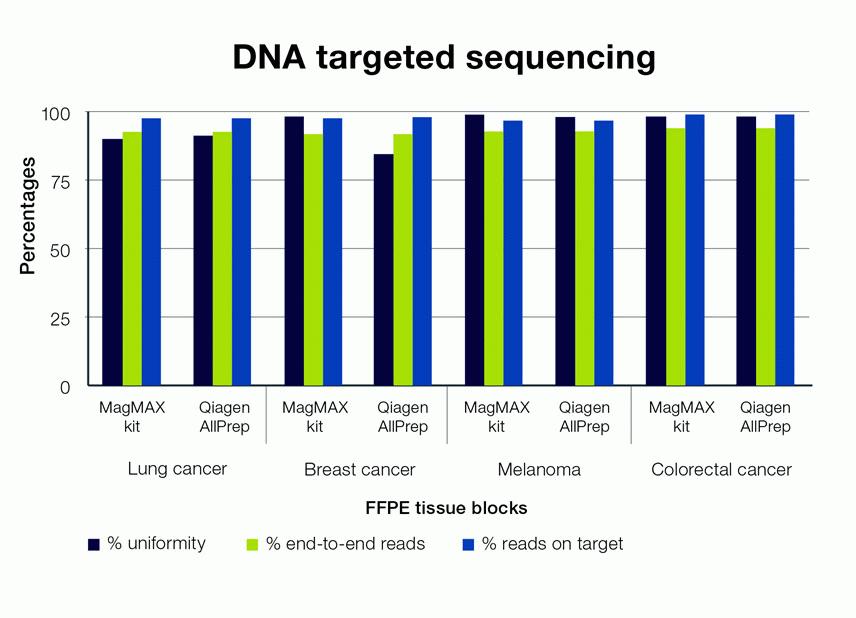 DNA targeted sequencing

Percentages

100
75
50
25
0

MagMAX kit
Qiagen AllPrep
MagMAX kit
Qiagen AllPrep
MagMAX kit
Qiagen AllPrep
MagMAX kit
Qiagen AllPrep

Lung cancer
Breast cancer
Melanoma
Colorectal cancer

FFPE tissue blocks

% uniformity
% end-to-end reads
% reads on target